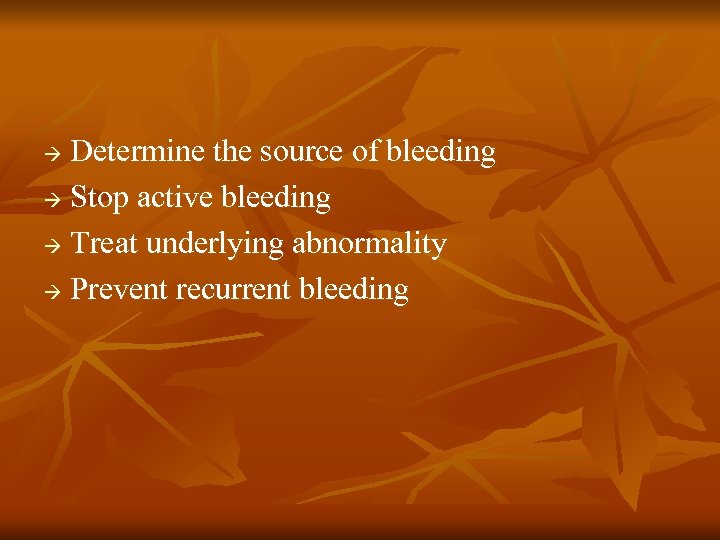 → Determine the source of bleeding
→ Stop active bleeding
→ Treat underlying abnormality
→ Prevent recurrent bleeding